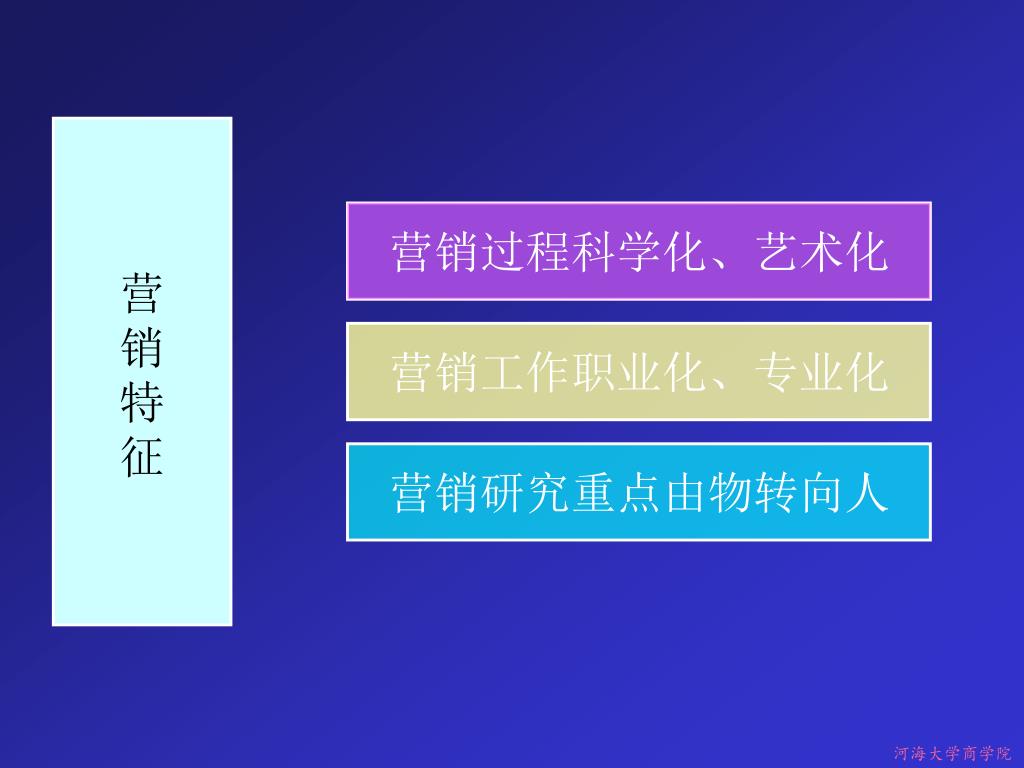 营销特征

营销过程科学化、艺术化

营销工作职业化、专业化

营销研究重点由物转向人

河海大学商学院